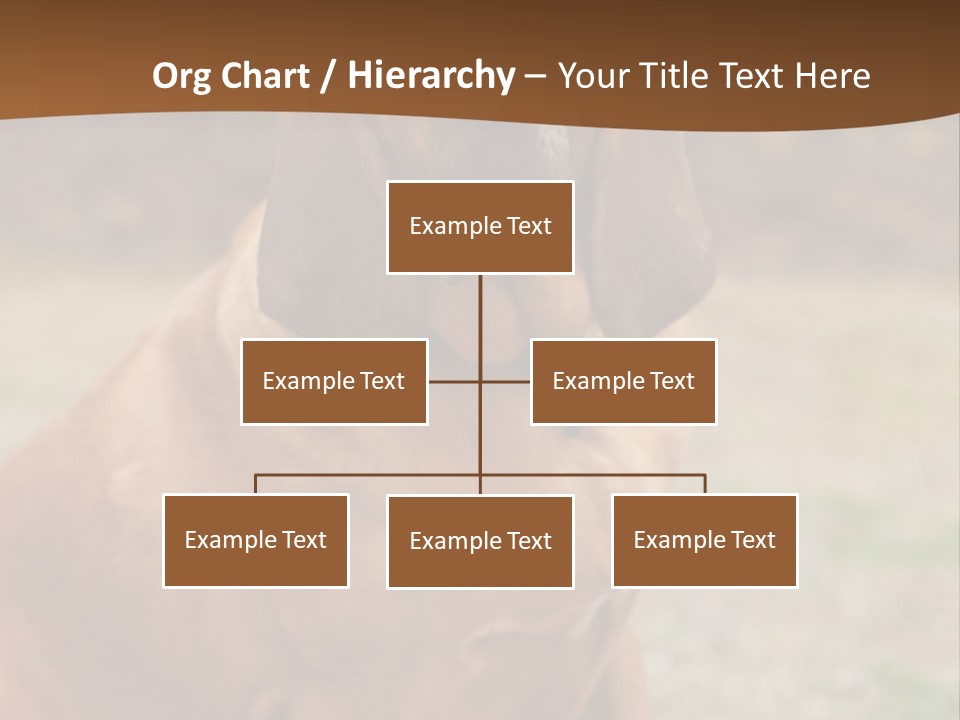 Org Chart / Hierarchy – Your Title Text Here

Example Text

Example Text

Example Text

Example Text

Example Text

Example Text